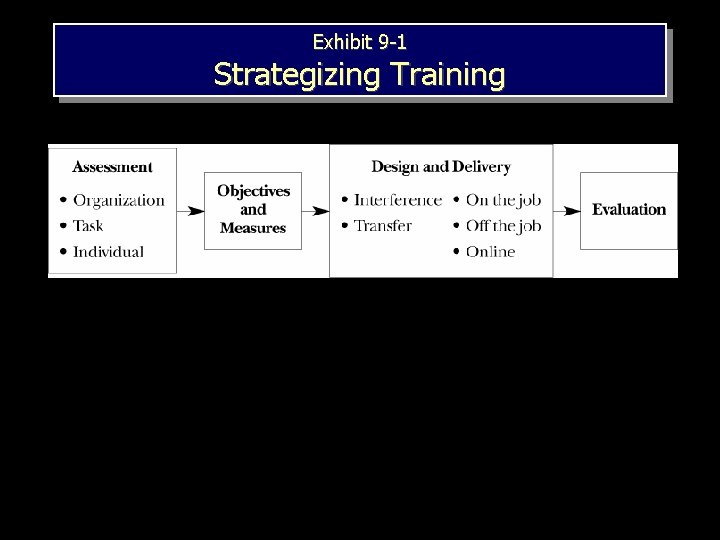 Exhibit 9-1
Strategizing Training

Assessment
• Organization
• Task
• Individual

Objectives and Measures

Design and Delivery
• Interference
• Transfer
• On the job
• Off the job
• Online

Evaluation